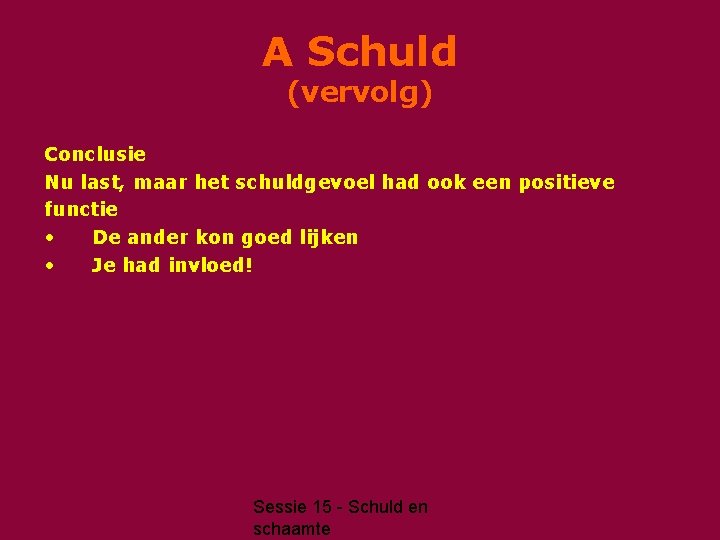 A Schuld
(vervolg)

Conclusie
Nu last, maar het schuldgevoel had ook een positieve functie
• De ander kon goed lijken
• Je had invloed!

Sessie 15 - Schuld en schaamte